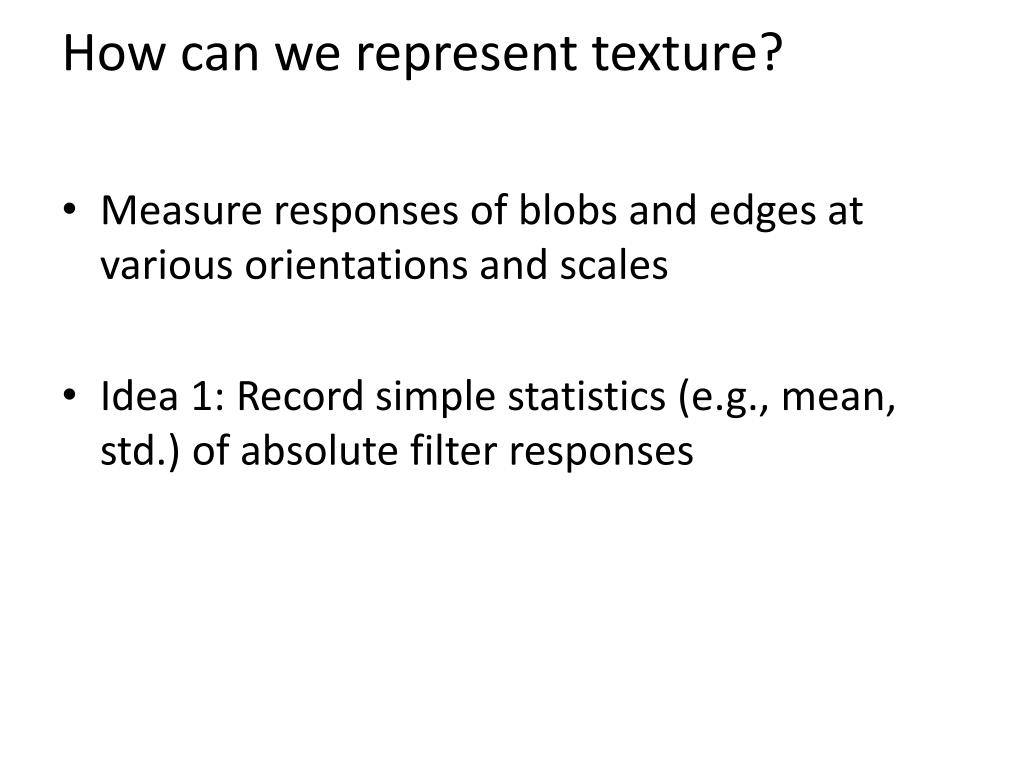 How can we represent texture?

• Measure responses of blobs and edges at various orientations and scales

• Idea 1: Record simple statistics (e.g., mean, std.) of absolute filter responses